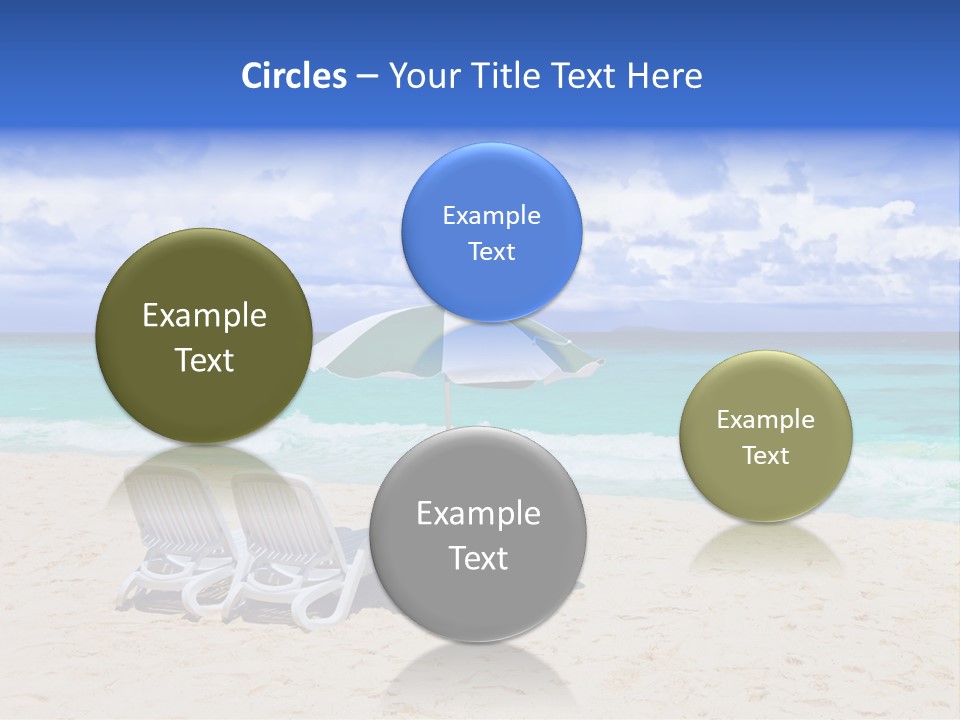 Circles – Your Title Text Here

Example Text

Example Text

Example Text

Example Text